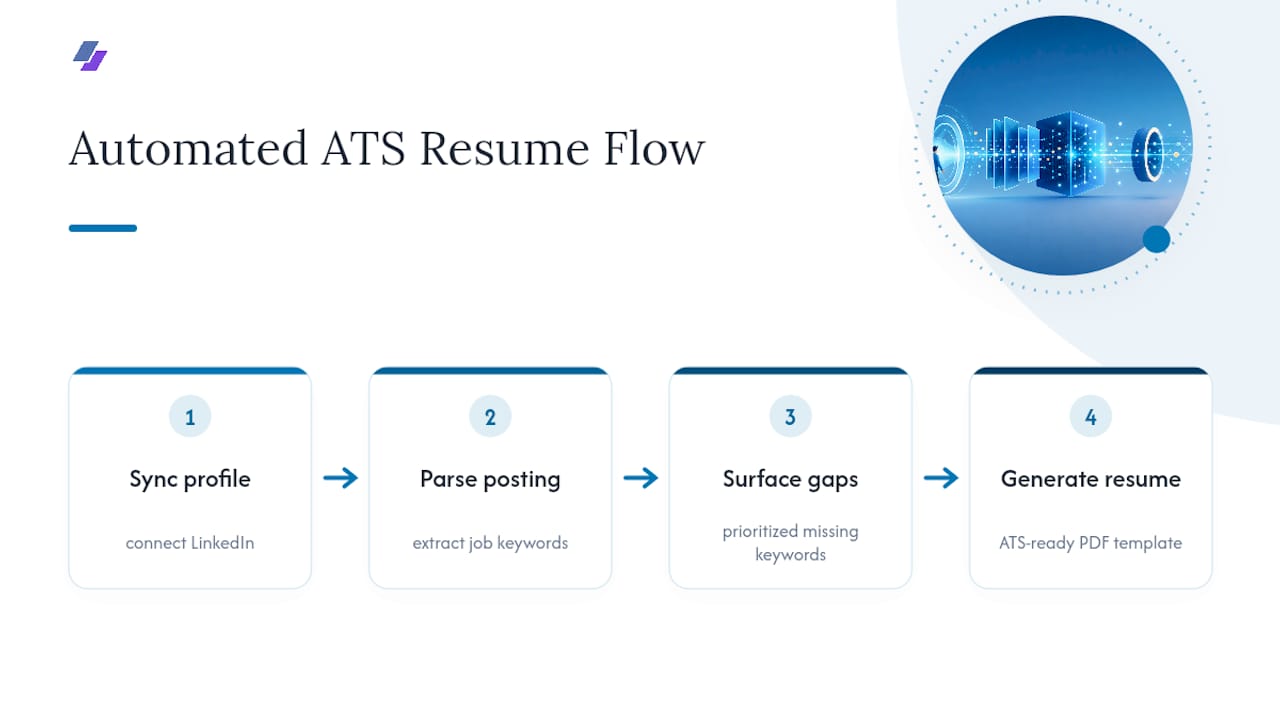 Automated ATS Resume Flow

1
Sync profile
connect LinkedIn

2
Parse posting
extract job keywords

3
Surface gaps
prioritized missing keywords

4
Generate resume
ATS-ready PDF template